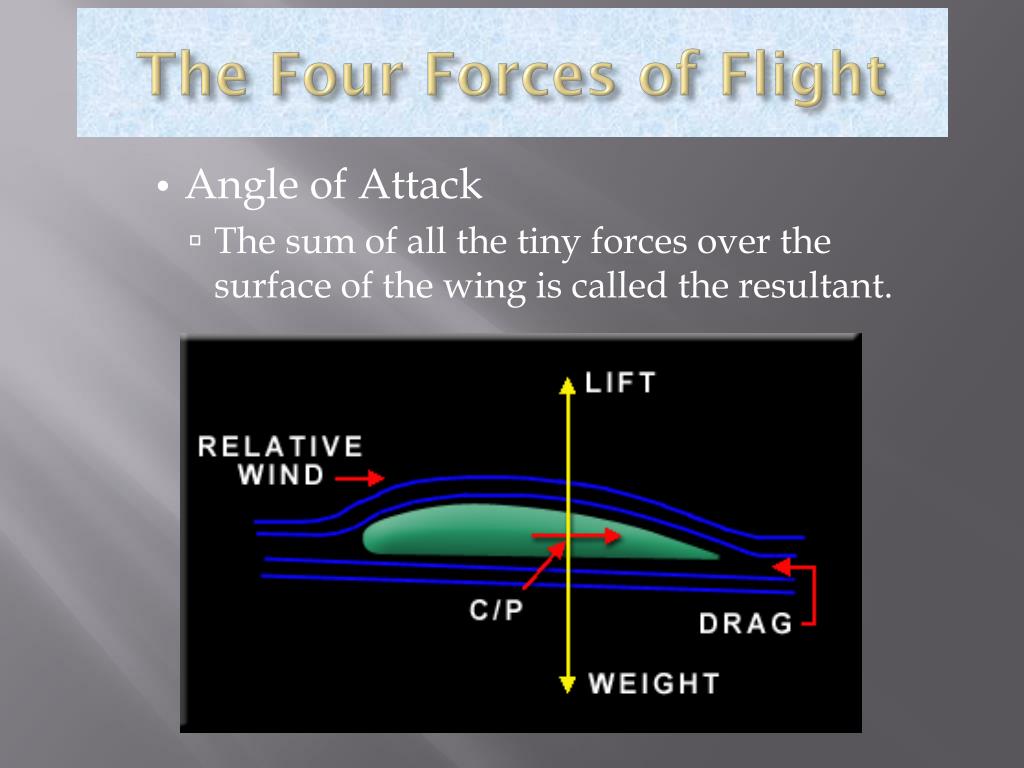 The Four Forces of Flight

• Angle of Attack
▫ The sum of all the tiny forces over the surface of the wing is called the resultant.

LIFT
RELATIVE WIND
C/P
DRAG
WEIGHT